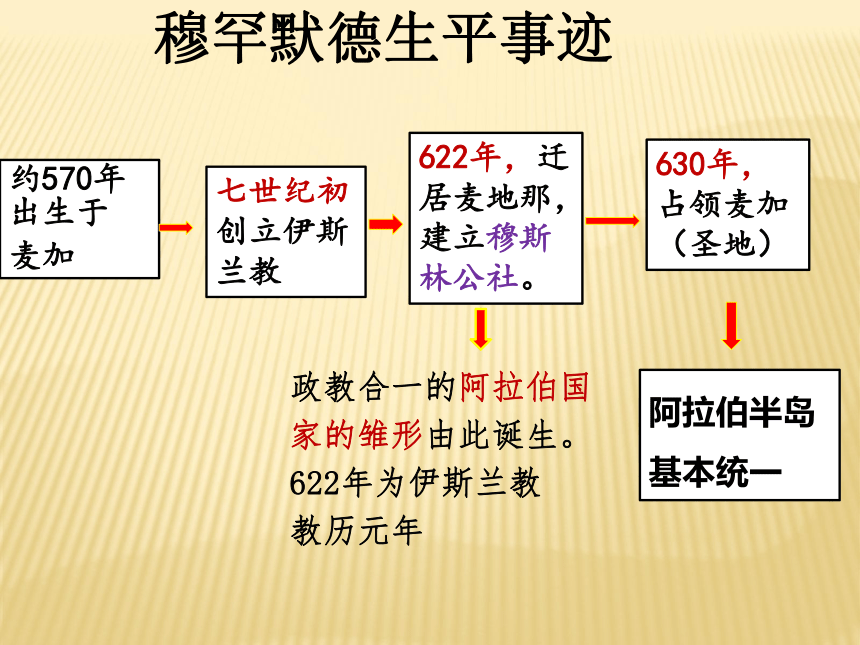 穆罕默德生平事迹

约570年出生于麦加

七世纪初创立伊斯兰教

622年，迁居麦地那，建立穆斯林公社。

630年，占领麦加（圣地）

政教合一的阿拉伯国家的雏形由此诞生。622年为伊斯兰教教历元年

阿拉伯半岛基本统一